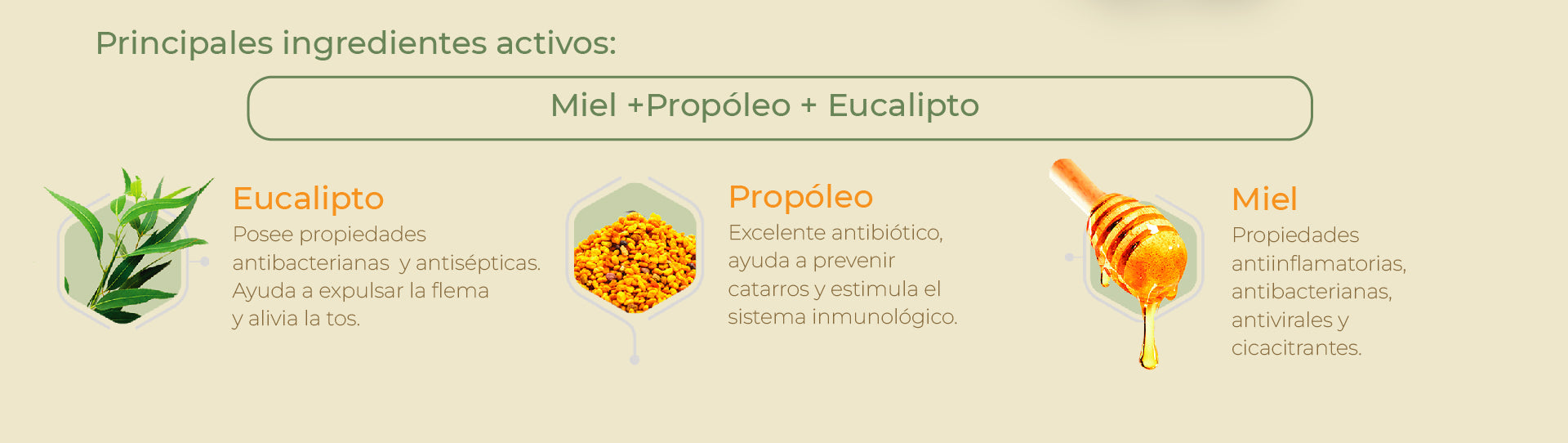 Principales ingredientes activos:

Miel +Propóleo + Eucalipto

Eucalipto
Posee propiedades antibacterianas  y antisépticas. Ayuda a expulsar la flema y alivia la tos.

Propóleo
Excelente antibiótico, ayuda a prevenir catarros y estimula el sistema inmunológico.

Miel
Propiedades antiinflamatorias, antibacterianas, antivirales y cicacitrantes.